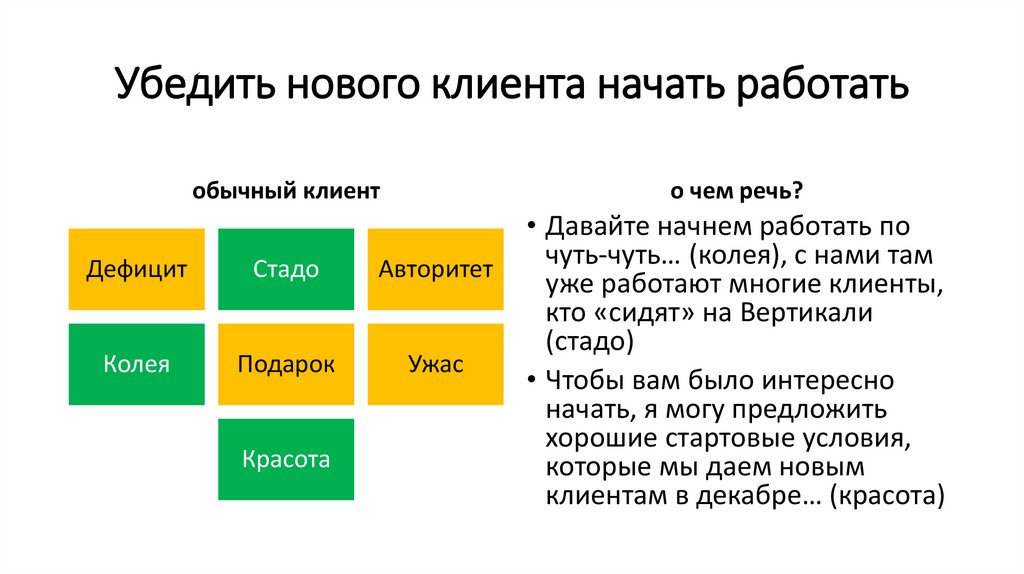 Убедить нового клиента начать работать

обычный клиент

Дефицит

Стадо

Авторитет

Колея

Подарок

Ужас

Красота

о чем речь?

• Давайте начнем работать по чуть-чуть… (колея), с нами там уже работают многие клиенты, кто «сидят» на Вертикали (стадо)

• Чтобы вам было интересно начать, я могу предложить хорошие стартовые условия, которые мы даем новым клиентам в декабре… (красота)